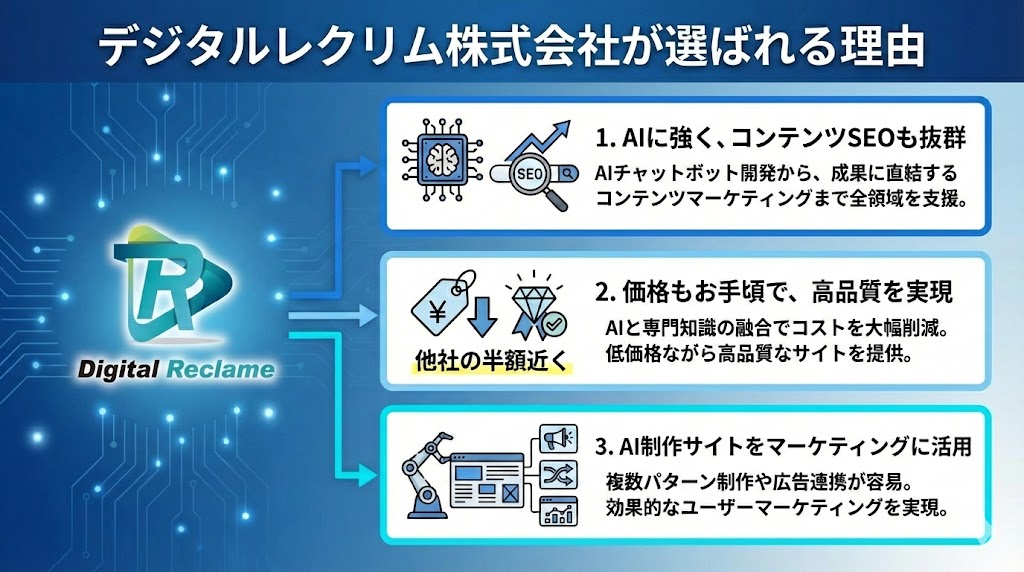 デジタルレクリム株式会社が選ばれる理由

Digital Reclame

SEO

1. AIに強く、コンテンツSEOも抜群
AIチャットボット開発から、成果に直結するコンテンツマーケティングまで全領域を支援。

¥

他社の半額近く

2. 価格もお手頃で、高品質を実現
AIと専門知識の融合でコストを大幅削減。低価格ながら高品質なサイトを提供。

3. AI制作サイトをマーケティングに活用
複数パターン制作や広告連携が容易。効果的なユーザーマーケティングを実現。